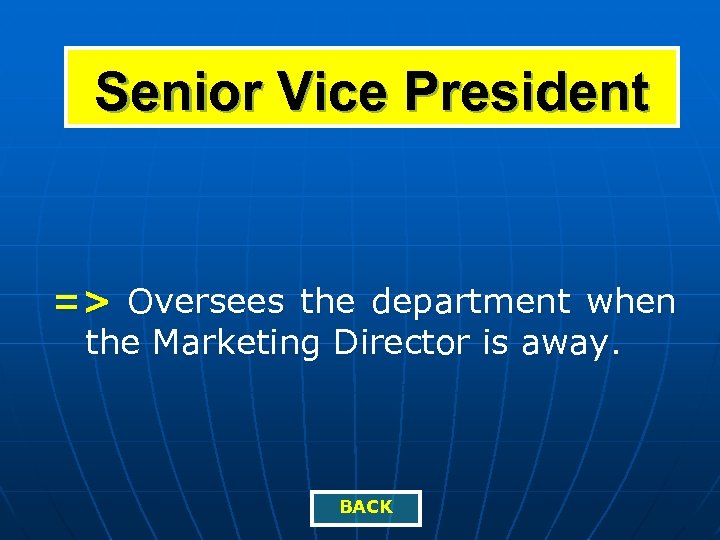 Senior Vice President

=> Oversees the department when the Marketing Director is away.

BACK